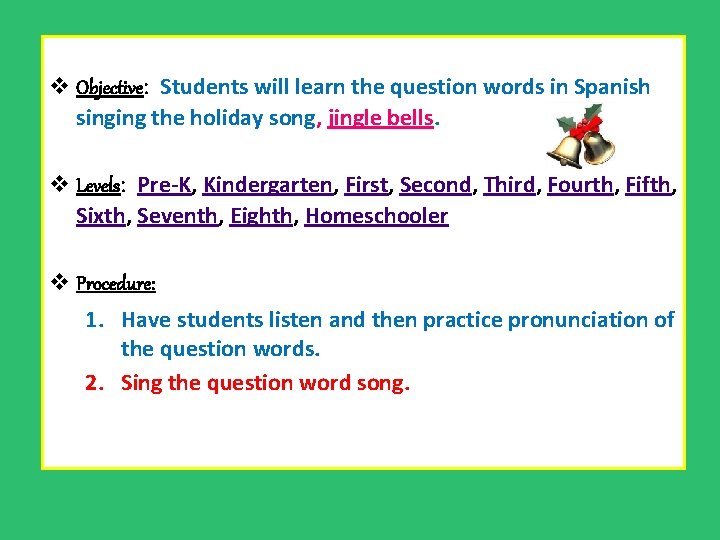 ❖ Objective: Students will learn the question words in Spanish singing the holiday song, jingle bells.

❖ Levels: Pre-K, Kindergarten, First, Second, Third, Fourth, Fifth, Sixth, Seventh, Eighth, Homeschooler

❖ Procedure:

1. Have students listen and then practice pronunciation of the question words.
2. Sing the question word song.